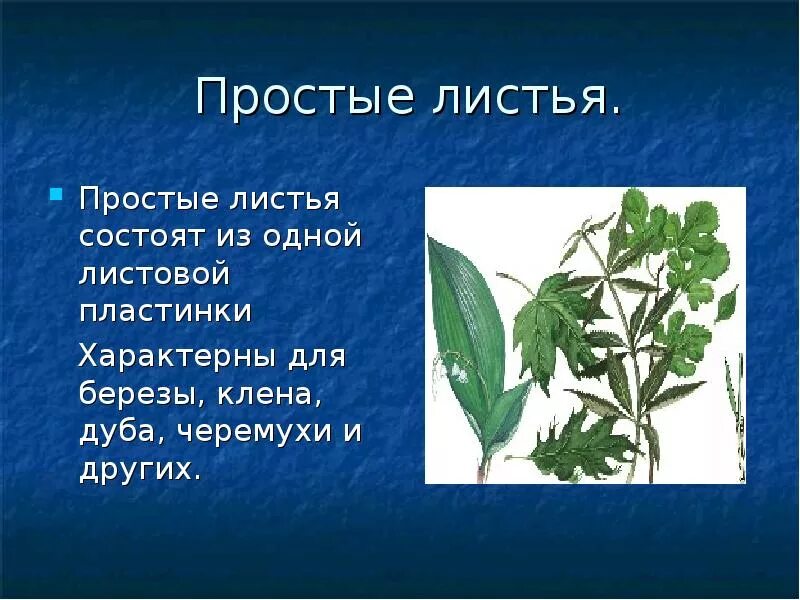 Простые листья.

Простые листья состоят из одной листовой пластинки

Характерны для березы, клена, дуба, черемухи и других.